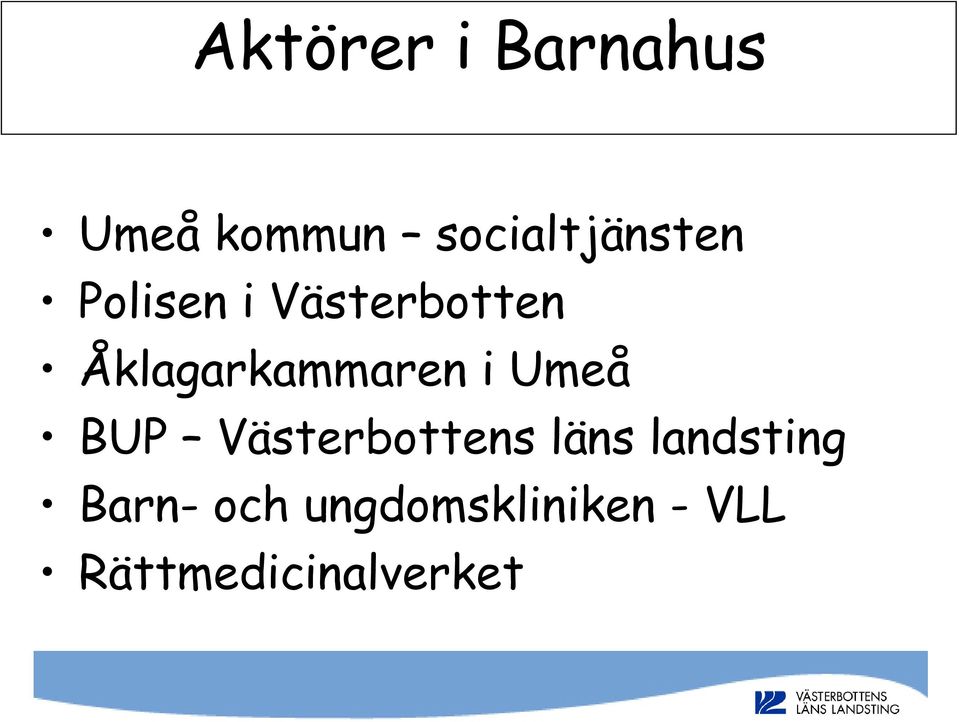 Aktörer i Barnahus

• Umeå kommun – socialtjänsten
• Polisen i Västerbotten
• Åklagarkammaren i Umeå
• BUP – Västerbottens läns landsting
• Barn- och ungdomskliniken - VLL
• Rättmedicinalverket

VÄSTERBOTTENS LÄNS LANDSTING